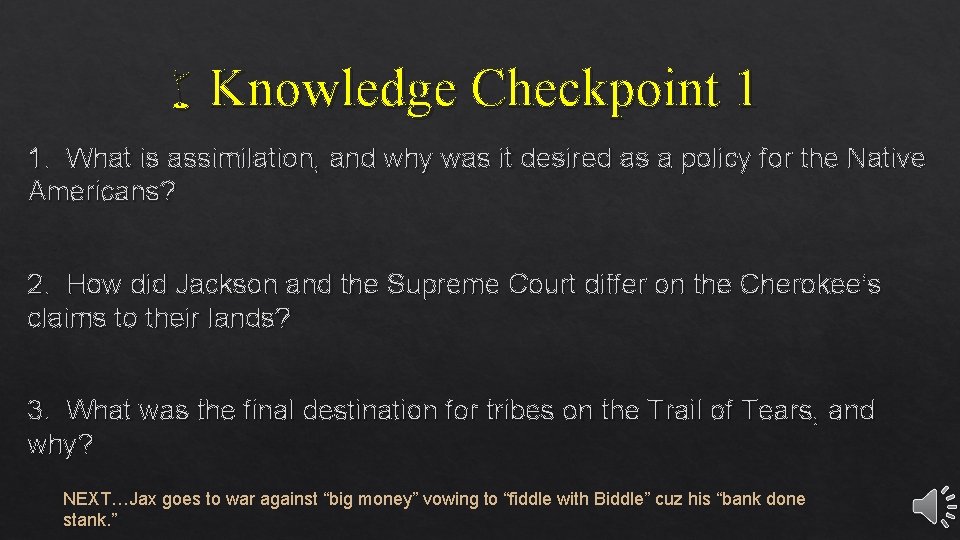 Knowledge Checkpoint 1

1. What is assimilation, and why was it desired as a policy for the Native Americans?

2. How did Jackson and the Supreme Court differ on the Cherokee's claims to their lands?

3. What was the final destination for tribes on the Trail of Tears, and why?

NEXT…Jax goes to war against "big money" vowing to "fiddle with Biddle" cuz his "bank done stank."